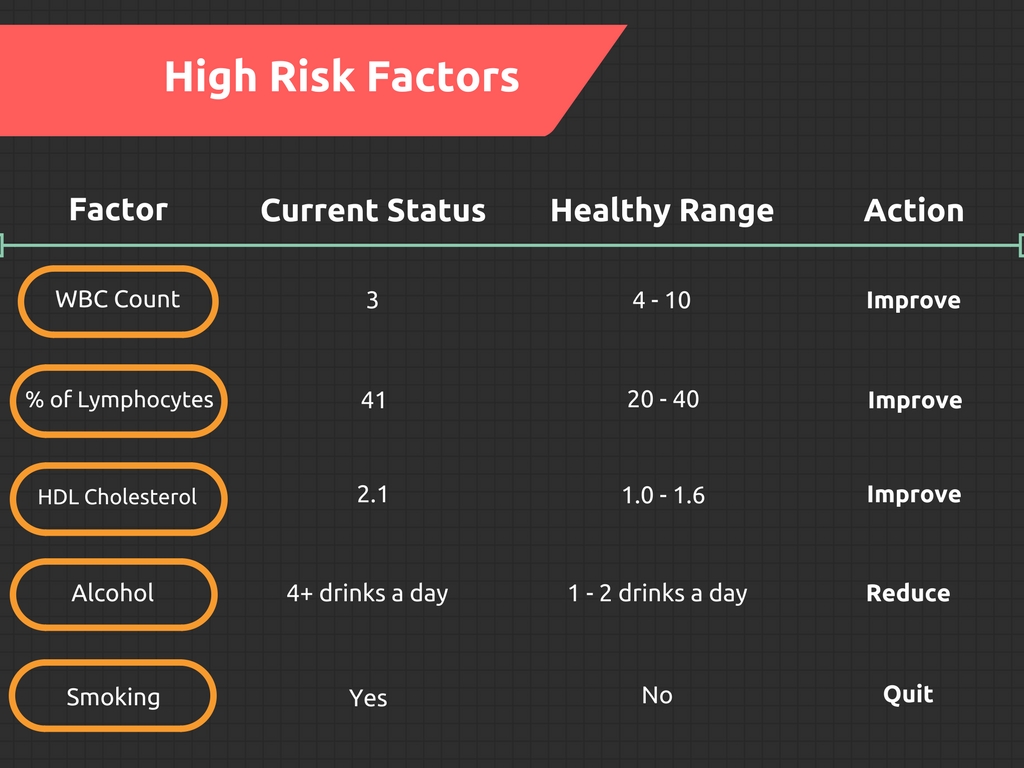 High Risk Factors

| Factor | Current Status | Healthy Range | Action |
|---|---|---|---|
| WBC Count | 3 | 4 - 10 | Improve |
| % of Lymphocytes | 41 | 20 - 40 | Improve |
| HDL Cholesterol | 2.1 | 1.0 - 1.6 | Improve |
| Alcohol | 4+ drinks a day | 1 - 2 drinks a day | Reduce |
| Smoking | Yes | No | Quit |